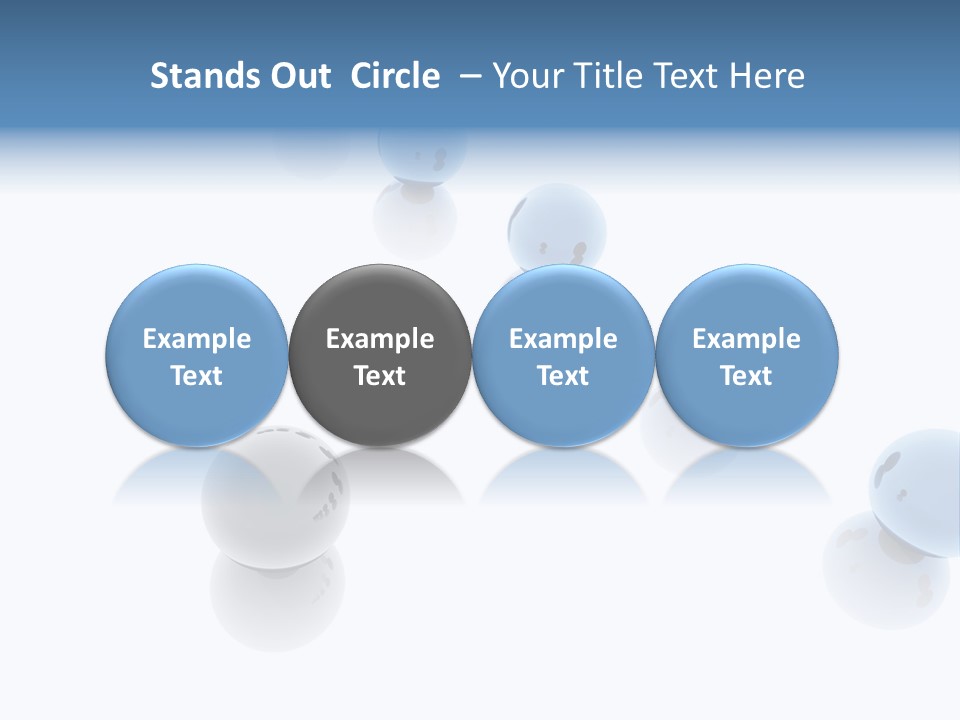 Stands Out Circle – Your Title Text Here

Example Text

Example Text

Example Text

Example Text